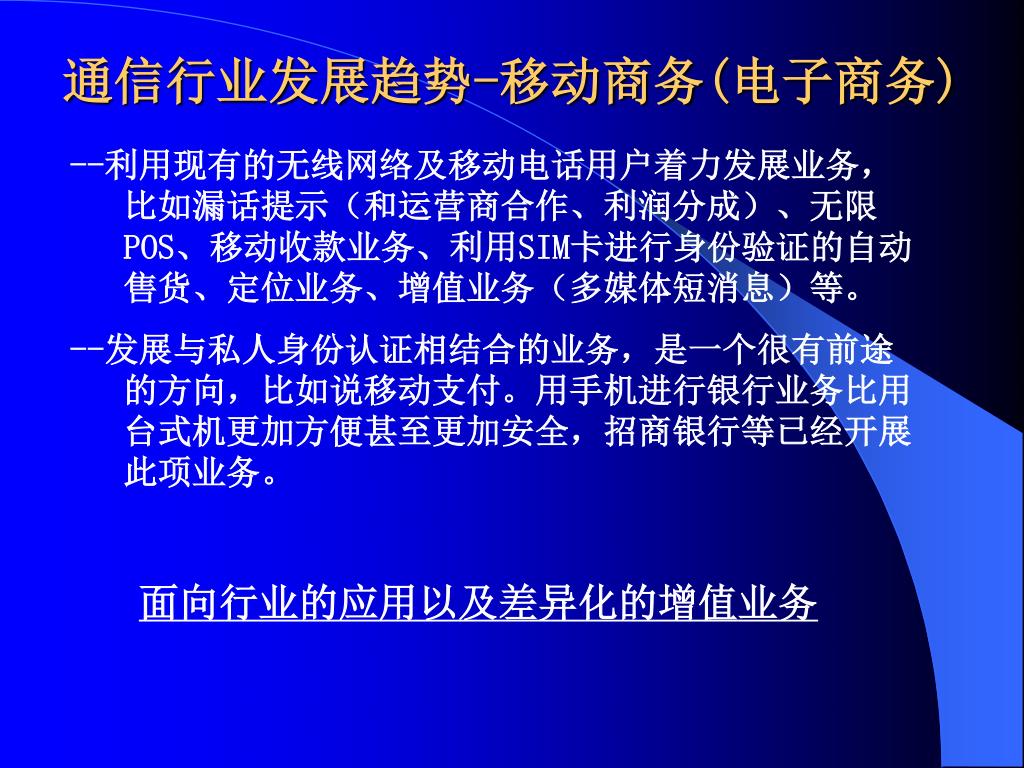 通信行业发展趋势-移动商务(电子商务)

--利用现有的无线网络及移动电话用户着力发展业务，比如漏话提示（和运营商合作、利润分成）、无限POS、移动收款业务、利用SIM卡进行身份验证的自动售货、定位业务、增值业务（多媒体短消息）等。

--发展与私人身份认证相结合的业务，是一个很有前途的方向，比如说移动支付。用手机进行银行业务比用台式机更加方便甚至更加安全，招商银行等已经开展此项业务。

面向行业的应用以及差异化的增值业务